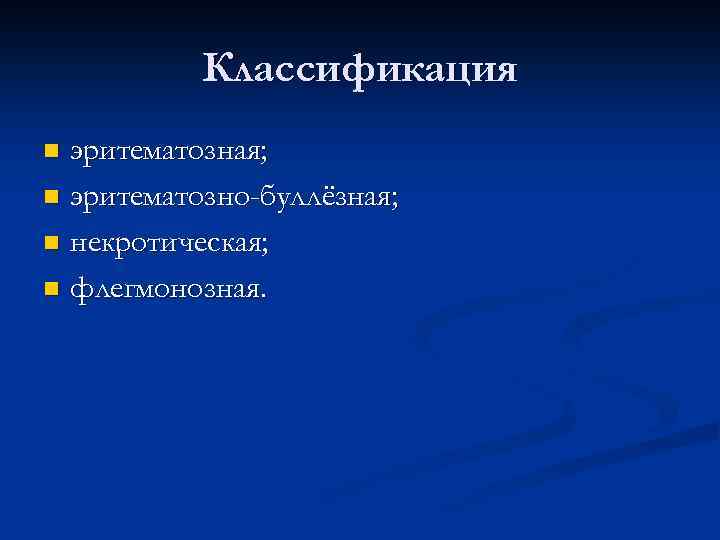 Классификация

- эритематозная;
- эритематозно-буллёзная;
- некротическая;
- флегмонозная.